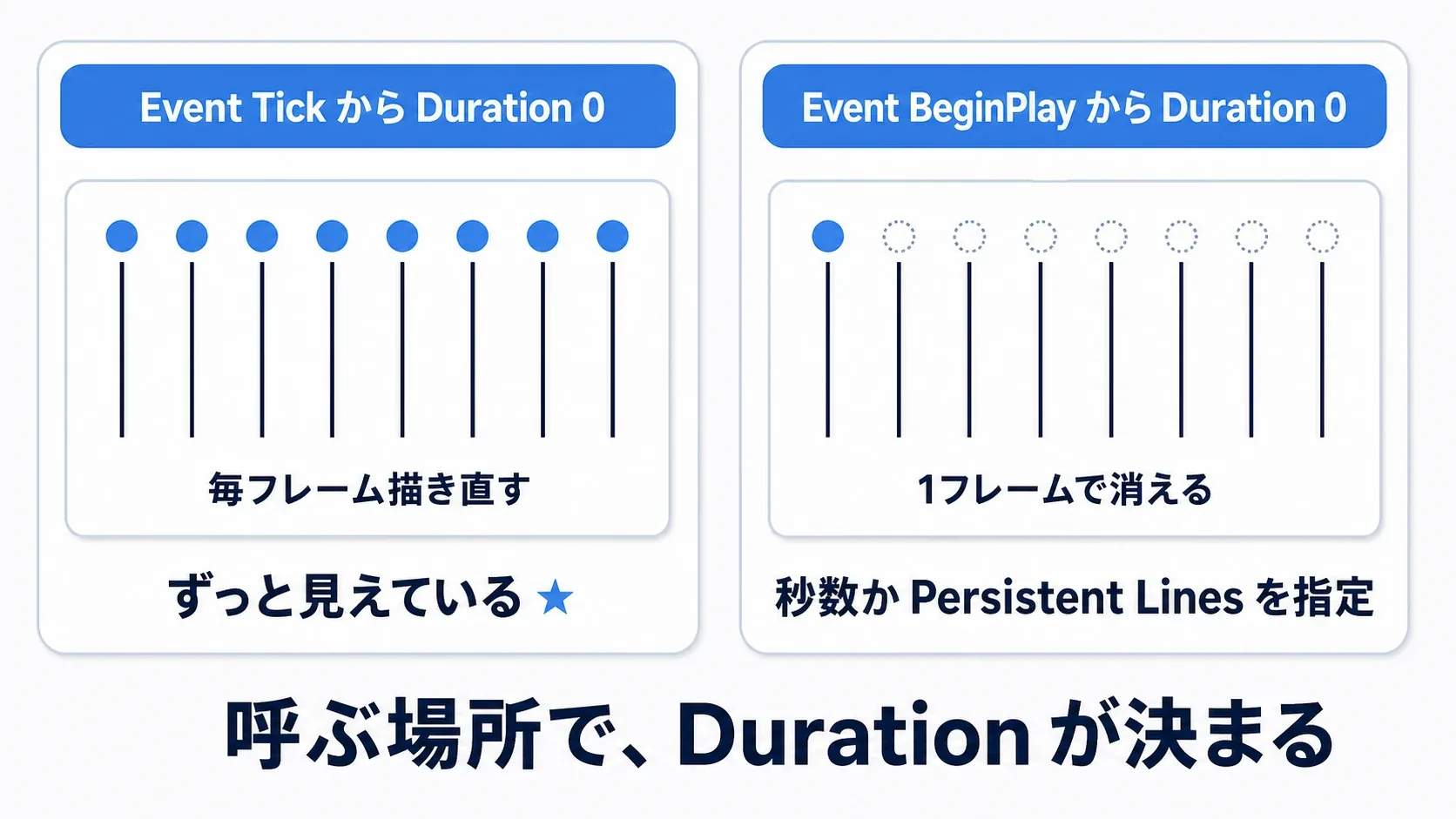 Event Tick から Duration 0

毎フレーム描き直す

ずっと見えている ★

Event BeginPlay から Duration 0

1フレームで消える

秒数か Persistent Lines を指定

呼ぶ場所で、Duration が決まる